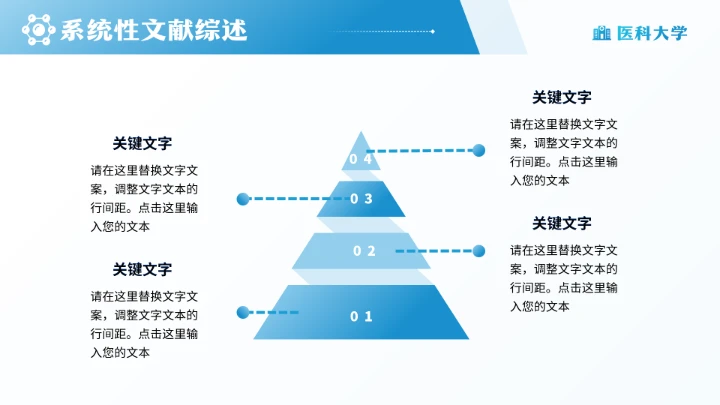 系统性文献综述

医科大学

关键文字

请在这里替换文字文案，调整文字文本的行间距。点击这里输入您的文本

关键文字

请在这里替换文字文案，调整文字文本的行间距。点击这里输入您的文本

04

03

02

01

关键文字

请在这里替换文字文案，调整文字文本的行间距。点击这里输入您的文本

关键文字

请在这里替换文字文案，调整文字文本的行间距。点击这里输入您的文本